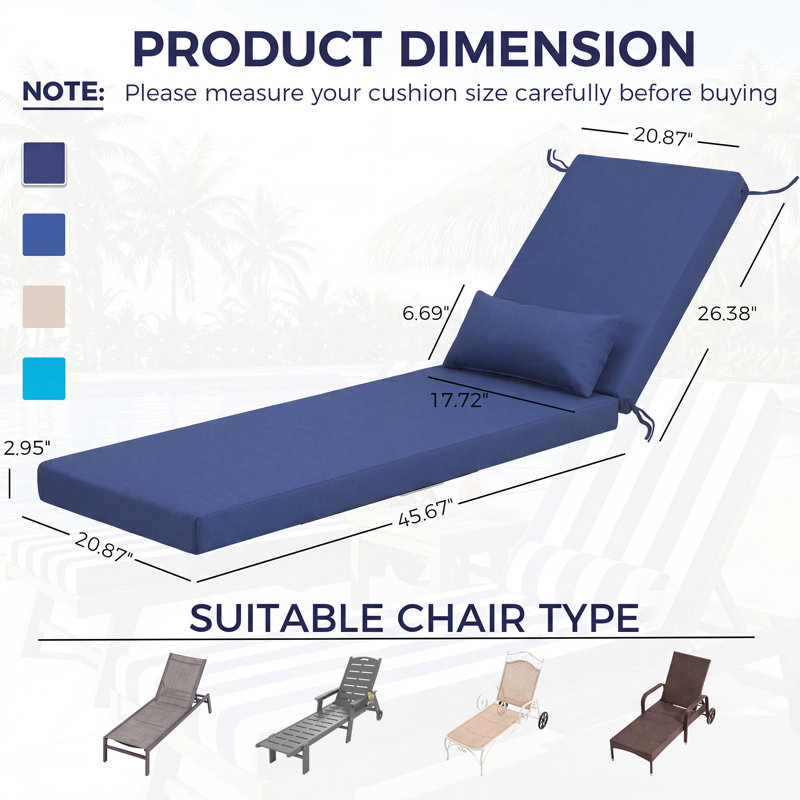 PRODUCT DIMENSION

NOTE: Please measure your cushion size carefully before buying

20.87"

6.69"

26.38"

17.72"

2.95"

45.67"

20.87"

SUITABLE CHAIR TYPE